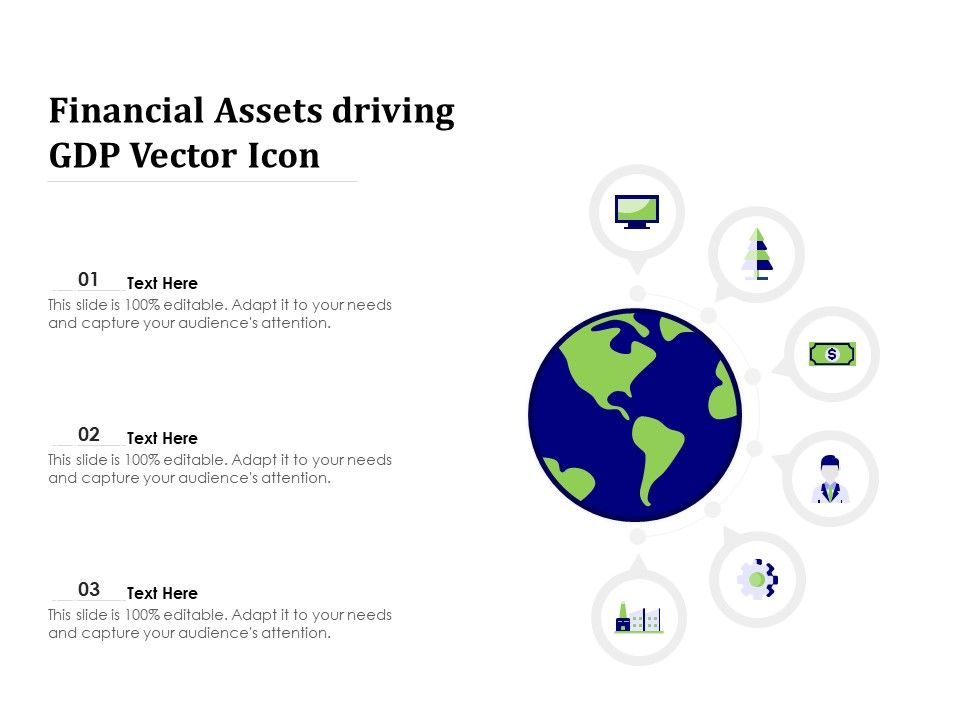 Financial Assets driving GDP Vector Icon

01 Text Here
This slide is 100% editable. Adapt it to your needs and capture your audience's attention.

02 Text Here
This slide is 100% editable. Adapt it to your needs and capture your audience's attention.

03 Text Here
This slide is 100% editable. Adapt it to your needs and capture your audience's attention.

$